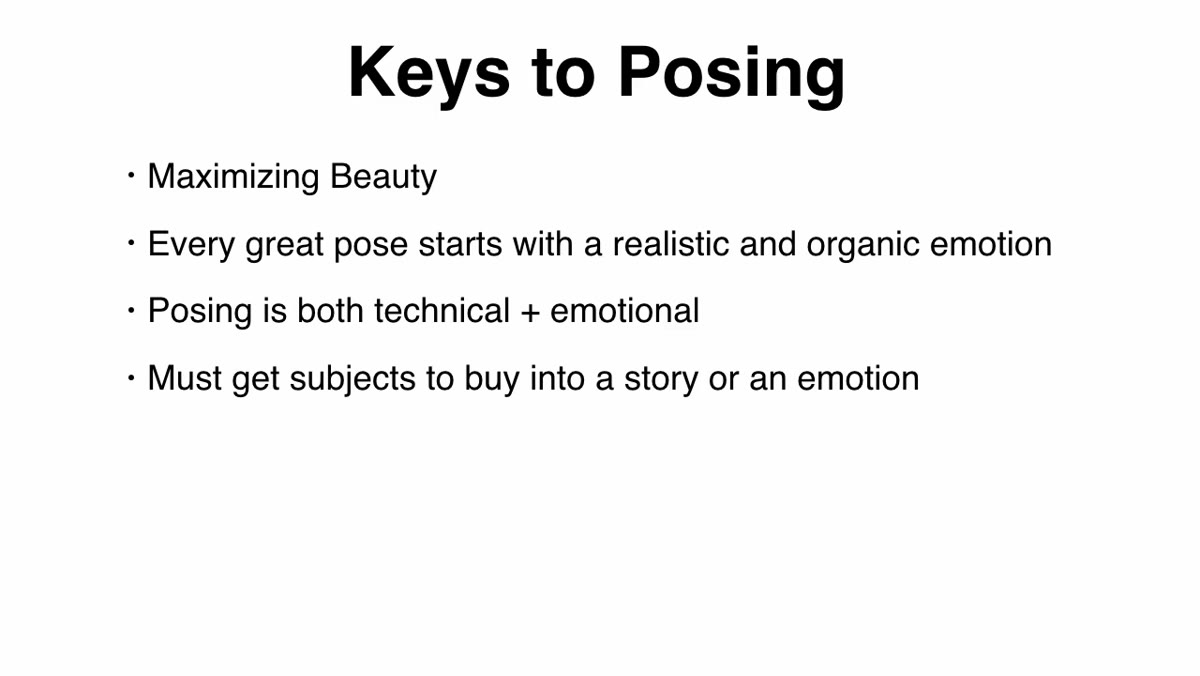 Keys to Posing

• Maximizing Beauty

• Every great pose starts with a realistic and organic emotion

• Posing is both technical + emotional

• Must get subjects to buy into a story or an emotion